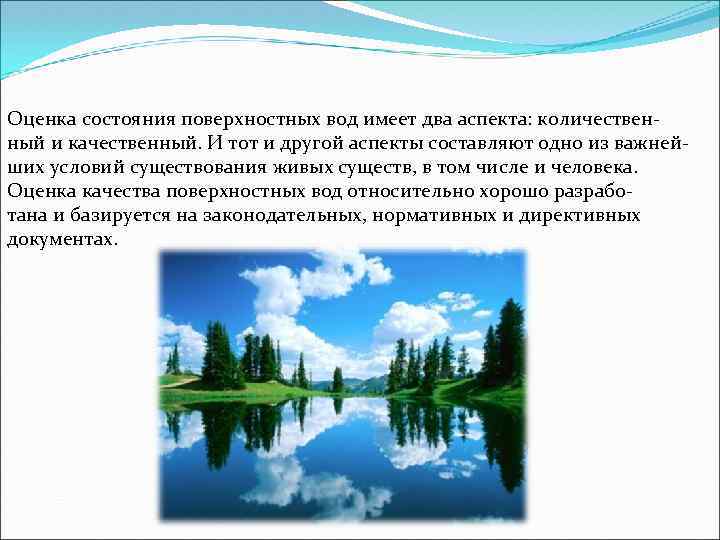 Оценка состояния поверхностных вод имеет два аспекта: количественный и качественный. И тот и другой аспекты составляют одно из важнейших условий существования живых существ, в том числе и человека. Оценка качества поверхностных вод относительно хорошо разработана и базируется на законодательных, нормативных и директивных документах.